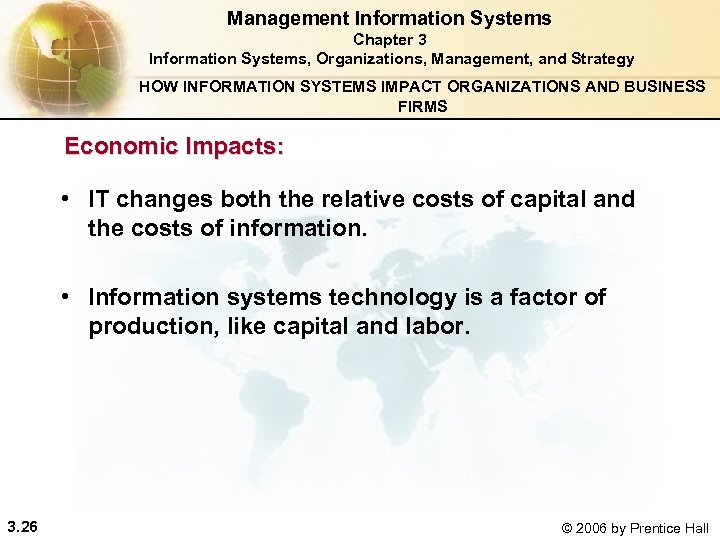 Management Information Systems
Chapter 3
Information Systems, Organizations, Management, and Strategy

HOW INFORMATION SYSTEMS IMPACT ORGANIZATIONS AND BUSINESS FIRMS

Economic Impacts:

• IT changes both the relative costs of capital and the costs of information.

• Information systems technology is a factor of production, like capital and labor.

3.26

© 2006 by Prentice Hall